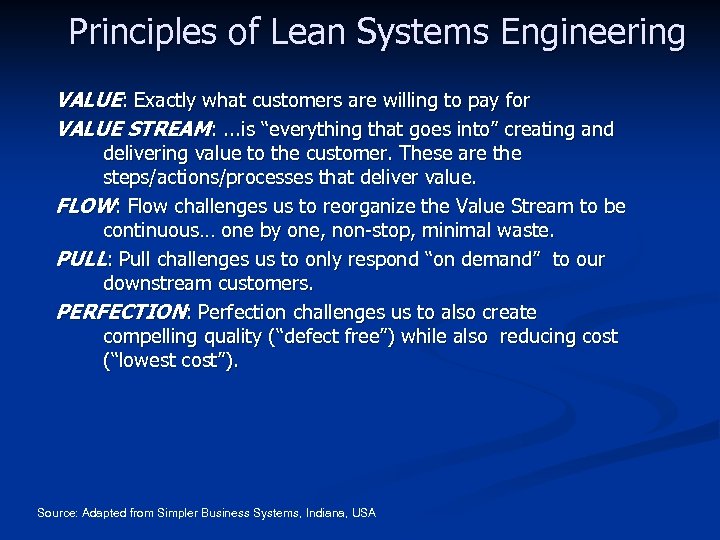 Principles of Lean Systems Engineering

VALUE: Exactly what customers are willing to pay for

VALUE STREAM: ...is "everything that goes into" creating and delivering value to the customer. These are the steps/actions/processes that deliver value.

FLOW: Flow challenges us to reorganize the Value Stream to be continuous... one by one, non-stop, minimal waste.

PULL: Pull challenges us to only respond "on demand" to our downstream customers.

PERFECTION: Perfection challenges us to also create compelling quality ("defect free") while also reducing cost ("lowest cost").

Source: Adapted from Simpler Business Systems, Indiana, USA